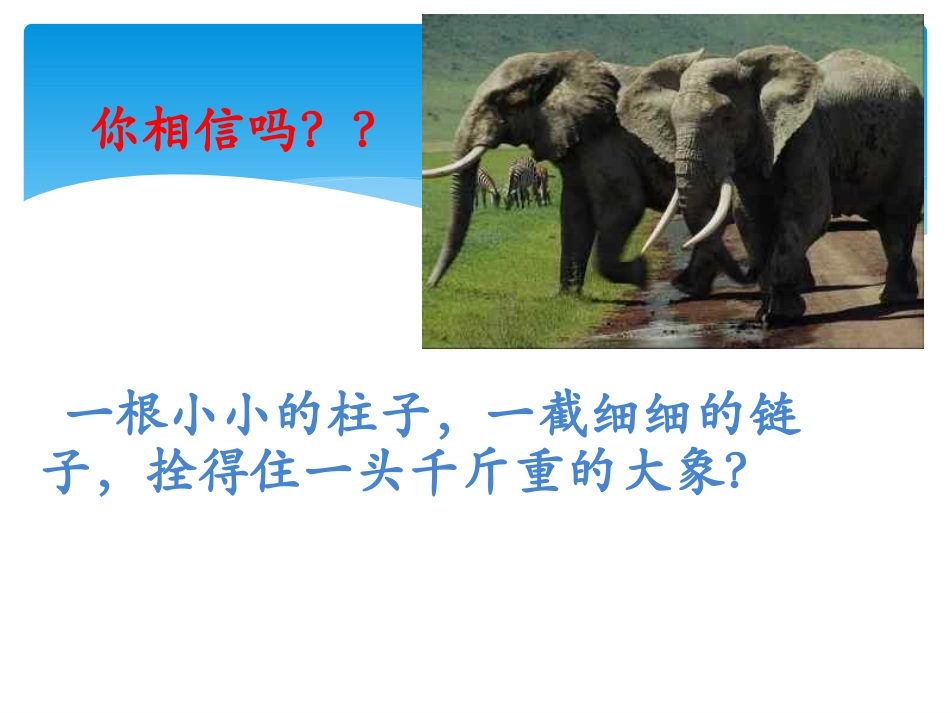 你相信吗？？

一根小小的柱子，一截细细的链子，拴得住一头千斤重的大象?